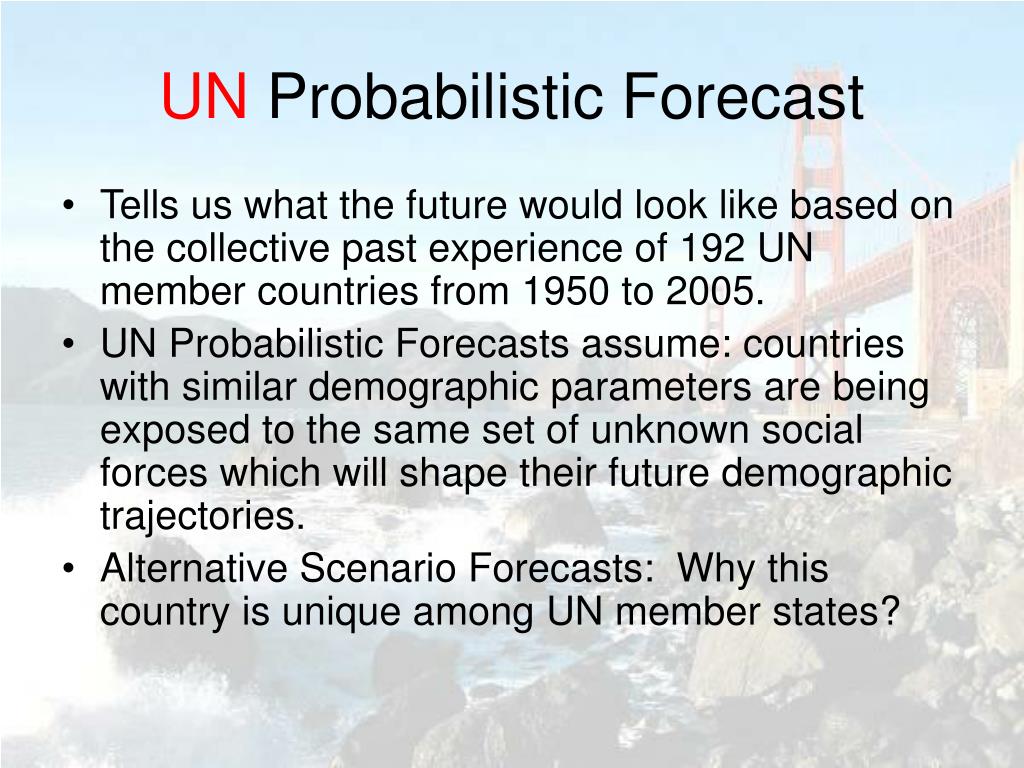 UN Probabilistic Forecast

• Tells us what the future would look like based on the collective past experience of 192 UN member countries from 1950 to 2005.
• UN Probabilistic Forecasts assume: countries with similar demographic parameters are being exposed to the same set of unknown social forces which will shape their future demographic trajectories.
• Alternative Scenario Forecasts: Why this country is unique among UN member states?